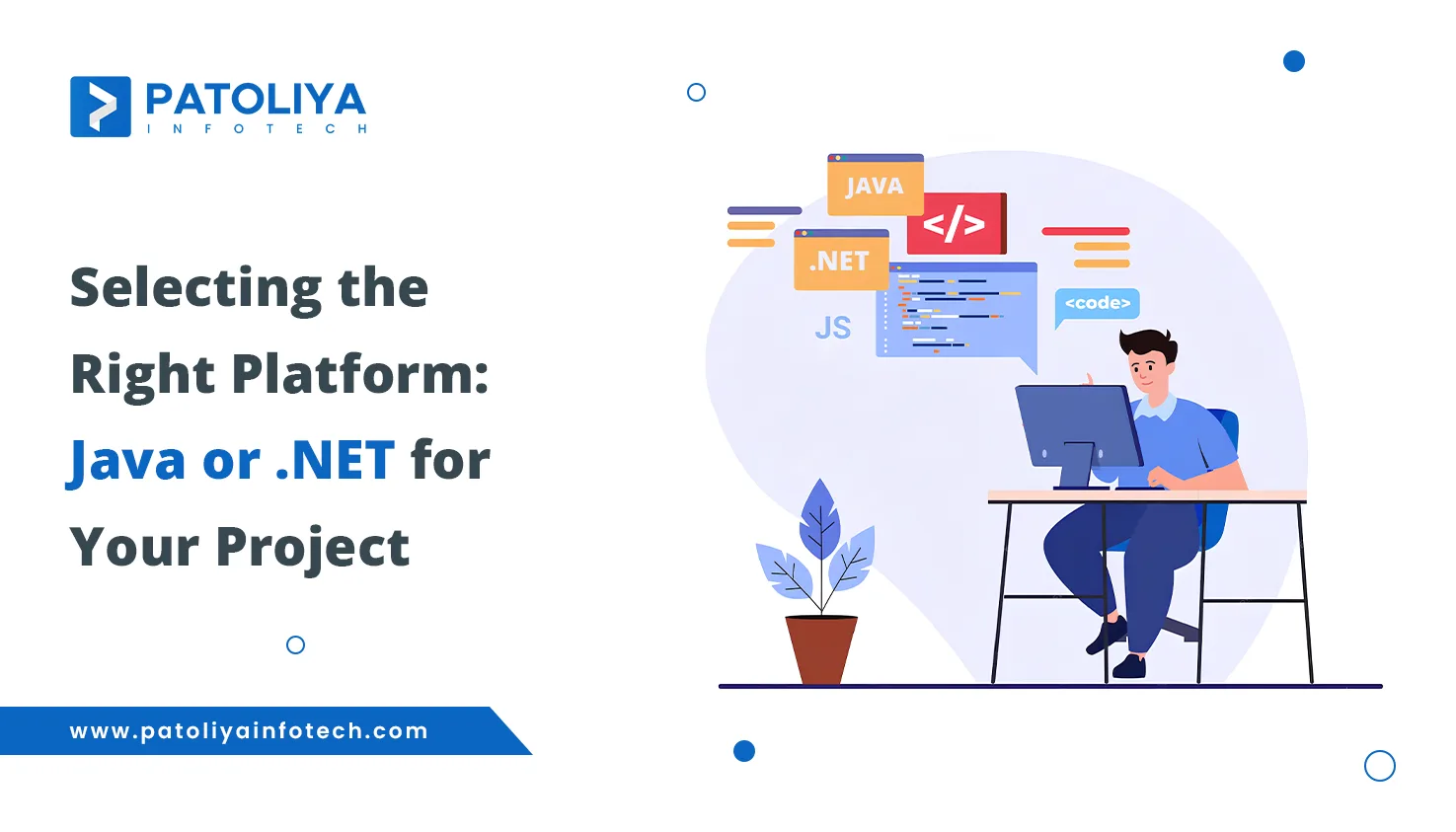 PATOLIYA
INFOTECH

Selecting the Right Platform: Java or .NET for Your Project

www.patoliyainfotech.com

JAVA
</>
.NET
JS
<code>